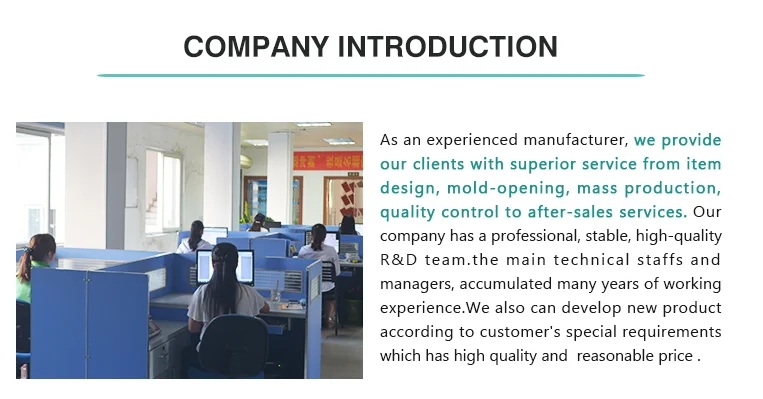 COMPANY INTRODUCTION

As an experienced manufacturer, we provide our clients with superior service from item design, mold-opening, mass production, quality control to after-sales services. Our company has a professional, stable, high-quality R&D team.the main technical staffs and managers, accumulated many years of working experience.We also can develop new product according to customer's special requirements which has high quality and reasonable price .